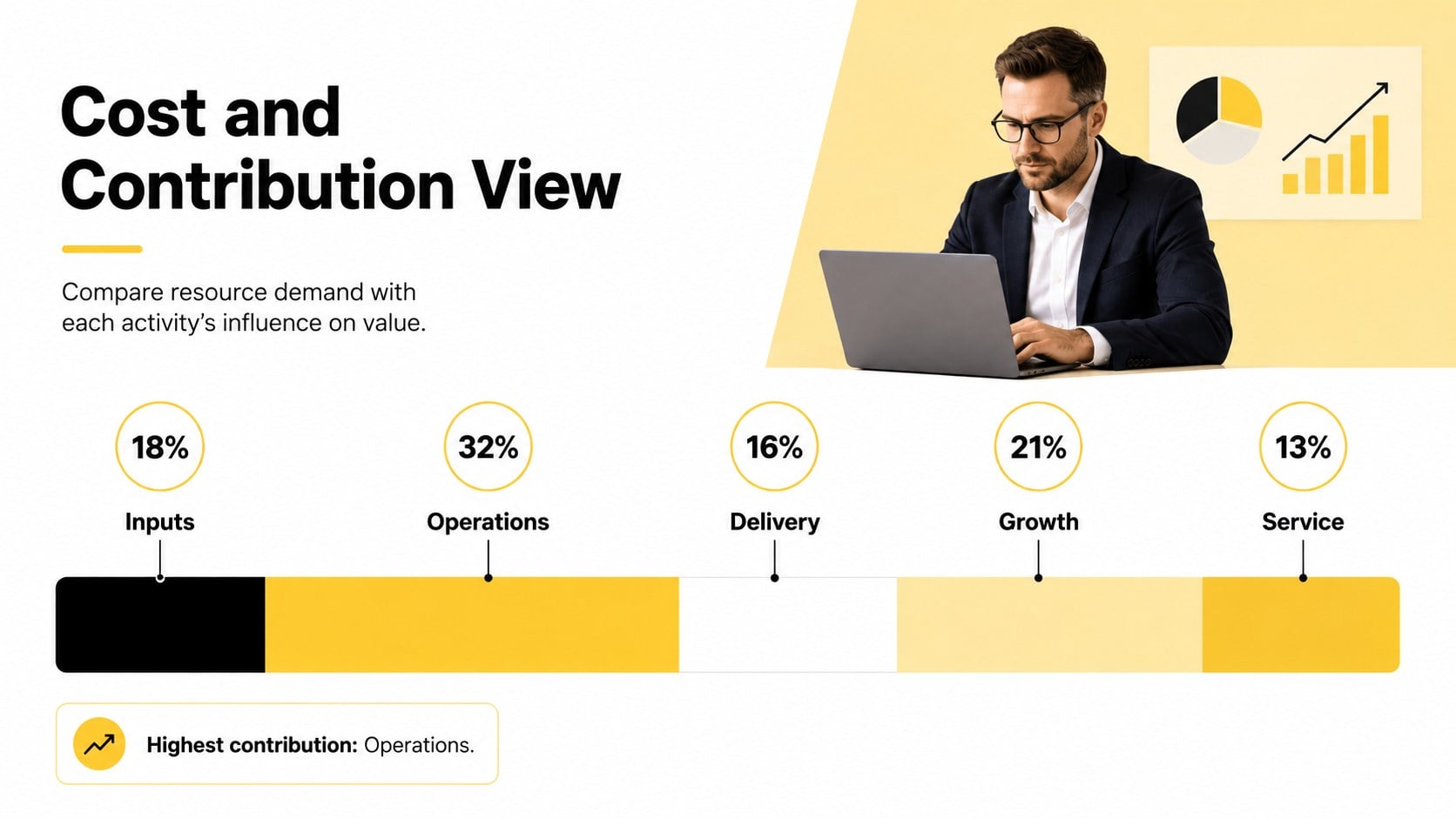 Cost and Contribution View

Compare resource demand with each activity's influence on value.

18%
Inputs

32%
Operations

16%
Delivery

21%
Growth

13%
Service

Highest contribution: Operations.